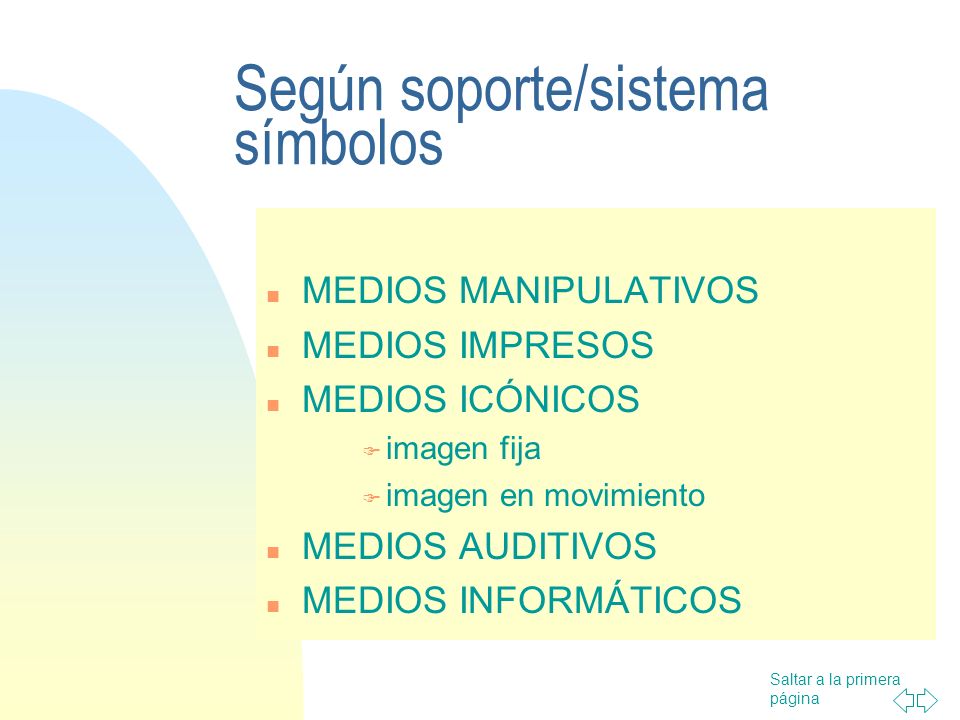 Según soporte/sistema símbolos

MEDIOS MANIPULATIVOS
MEDIOS IMPRESOS
MEDIOS ICÓNICOS
imagen fija
imagen en movimiento
MEDIOS AUDITIVOS
MEDIOS INFORMÁTICOS

Saltar a la primera página